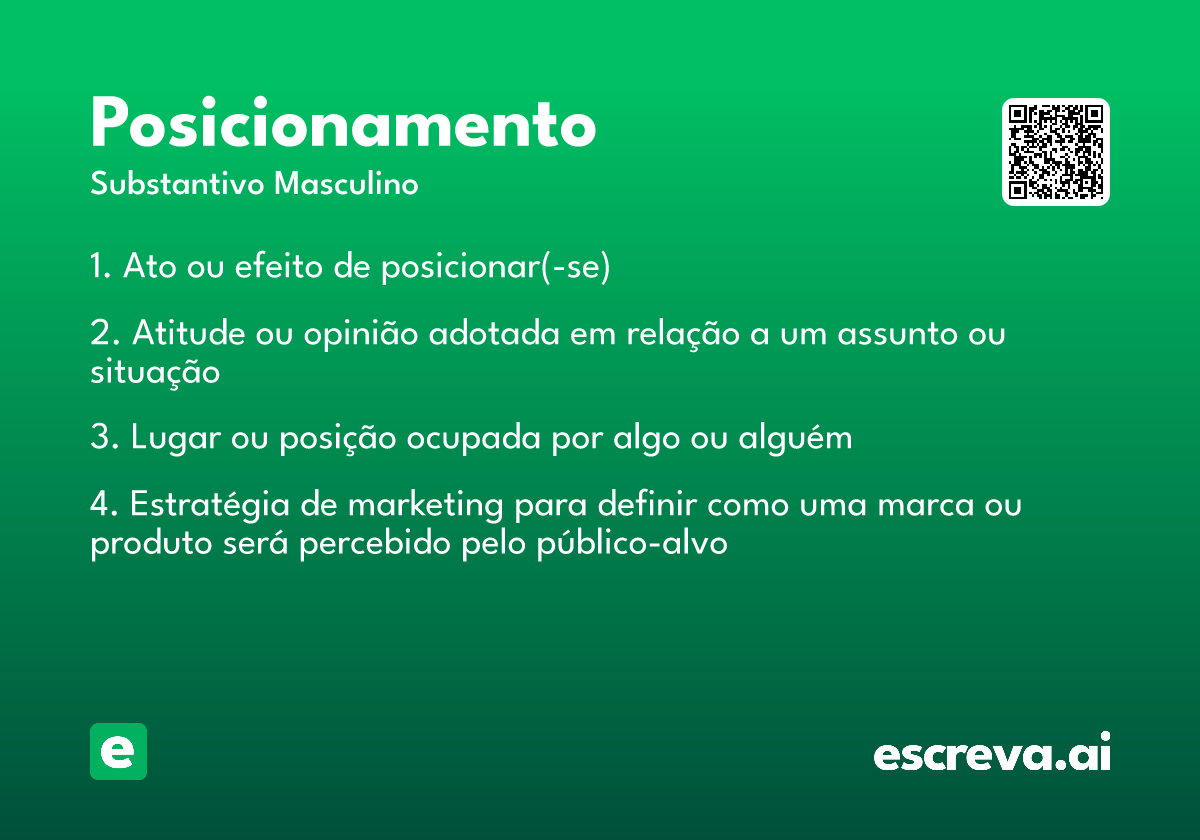 Posicionamento
Substantivo Masculino

1. Ato ou efeito de posicionar(-se)

2. Atitude ou opinião adotada em relação a um assunto ou situação

3. Lugar ou posição ocupada por algo ou alguém

4. Estratégia de marketing para definir como uma marca ou produto será percebido pelo público-alvo

e

escreva.ai